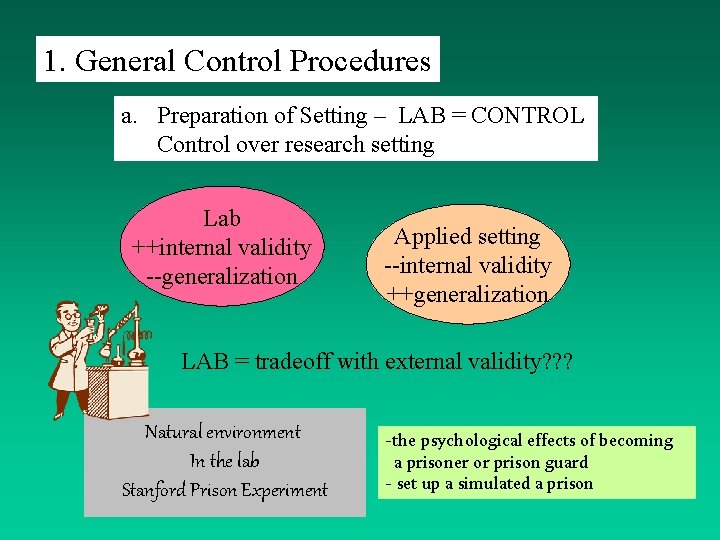 1. General Control Procedures

a. Preparation of Setting – LAB = CONTROL
Control over research setting

Lab
++internal validity
--generalization

Applied setting
--internal validity
++generalization

LAB = tradeoff with external validity???

Natural environment
In the lab
Stanford Prison Experiment

-the psychological effects of becoming a prisoner or prison guard
- set up a simulated a prison